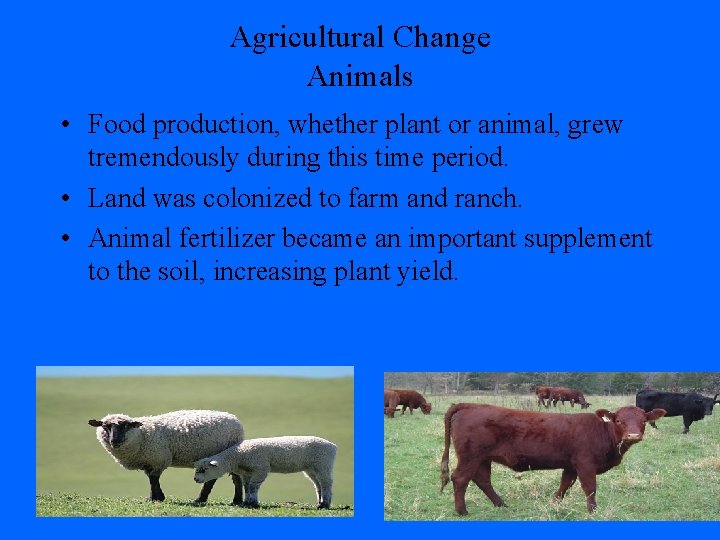 Agricultural Change
Animals

• Food production, whether plant or animal, grew tremendously during this time period.
• Land was colonized to farm and ranch.
• Animal fertilizer became an important supplement to the soil, increasing plant yield.